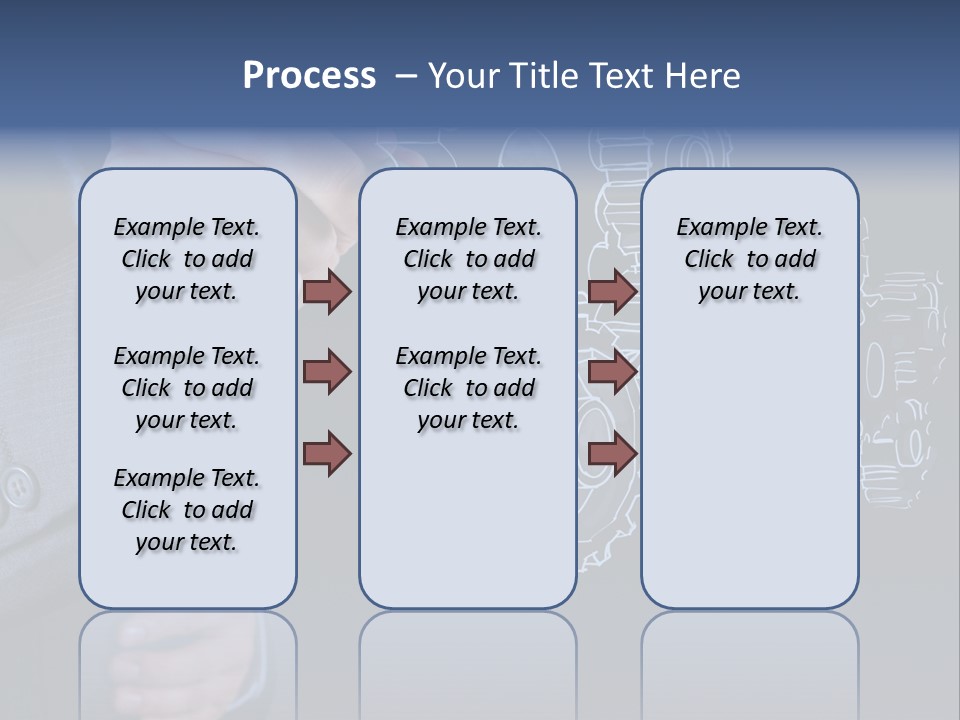 Process – Your Title Text Here

Example Text. Click to add your text.

Example Text. Click to add your text.

Example Text. Click to add your text.

Example Text. Click to add your text.

Example Text. Click to add your text.

Example Text. Click to add your text.